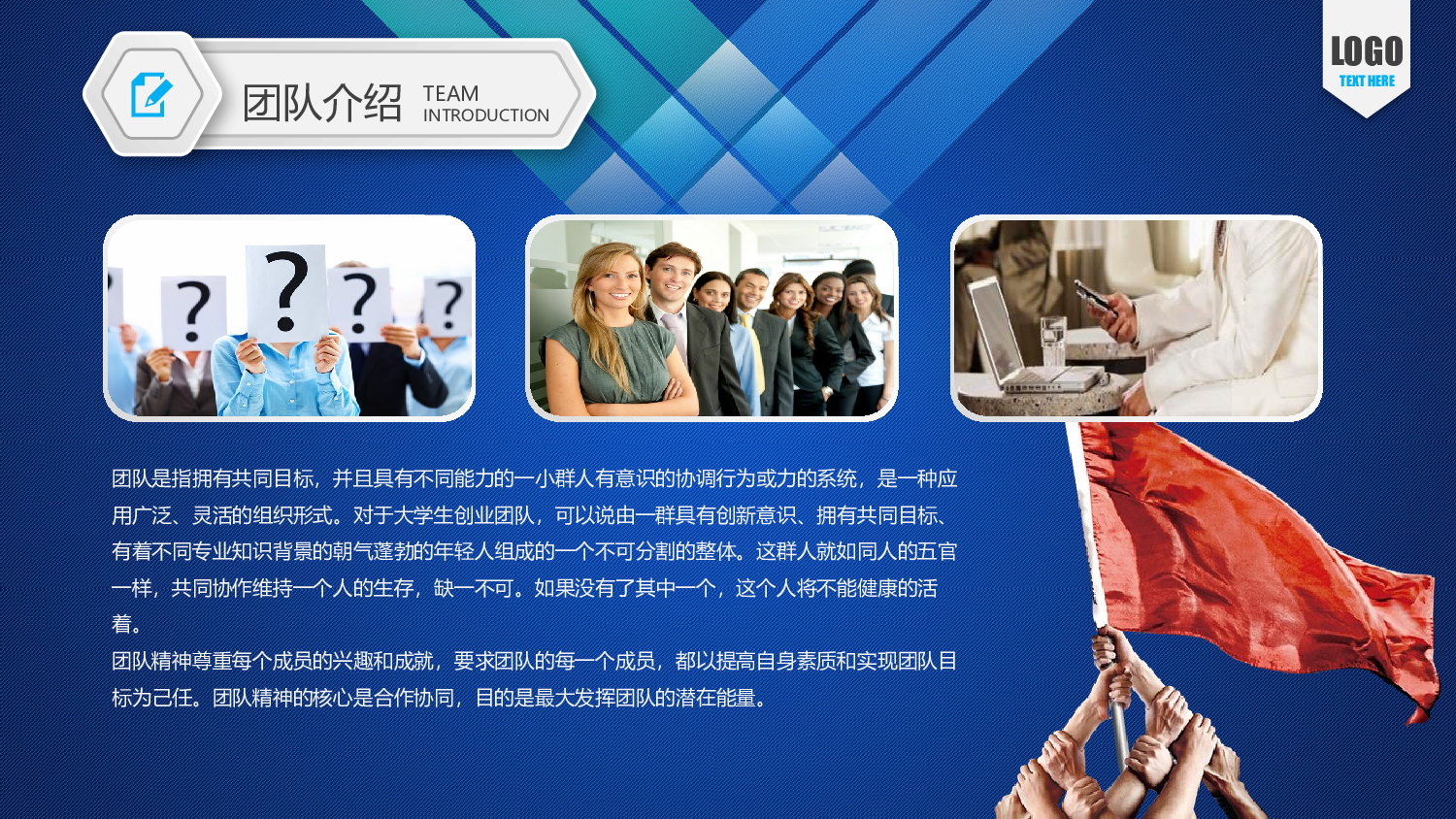 团队介绍 TEAM INTRODUCTION

LOGO
TEXT HERE

?
?
?
?

团队是指拥有共同目标，并且具有不同能力的一小群人有意识的协调行为或力的系统，是一种应用广泛、灵活的组织形式。对于大学生创业团队，可以说由一群具有创新意识、拥有共同目标、有着不同专业知识背景的朝气蓬勃的年轻人组成的一个不可分割的整体。这群人就如同人的五官一样，共同协作维持一个人的生存，缺一不可。如果没有了其中一个，这个人将不能健康的活着。

团队精神尊重每个成员的兴趣和成就，要求团队的每一个成员，都以提高自身素质和实现团队目标为己任。团队精神的核心是合作协同，目的是最大发挥团队的潜在能量。